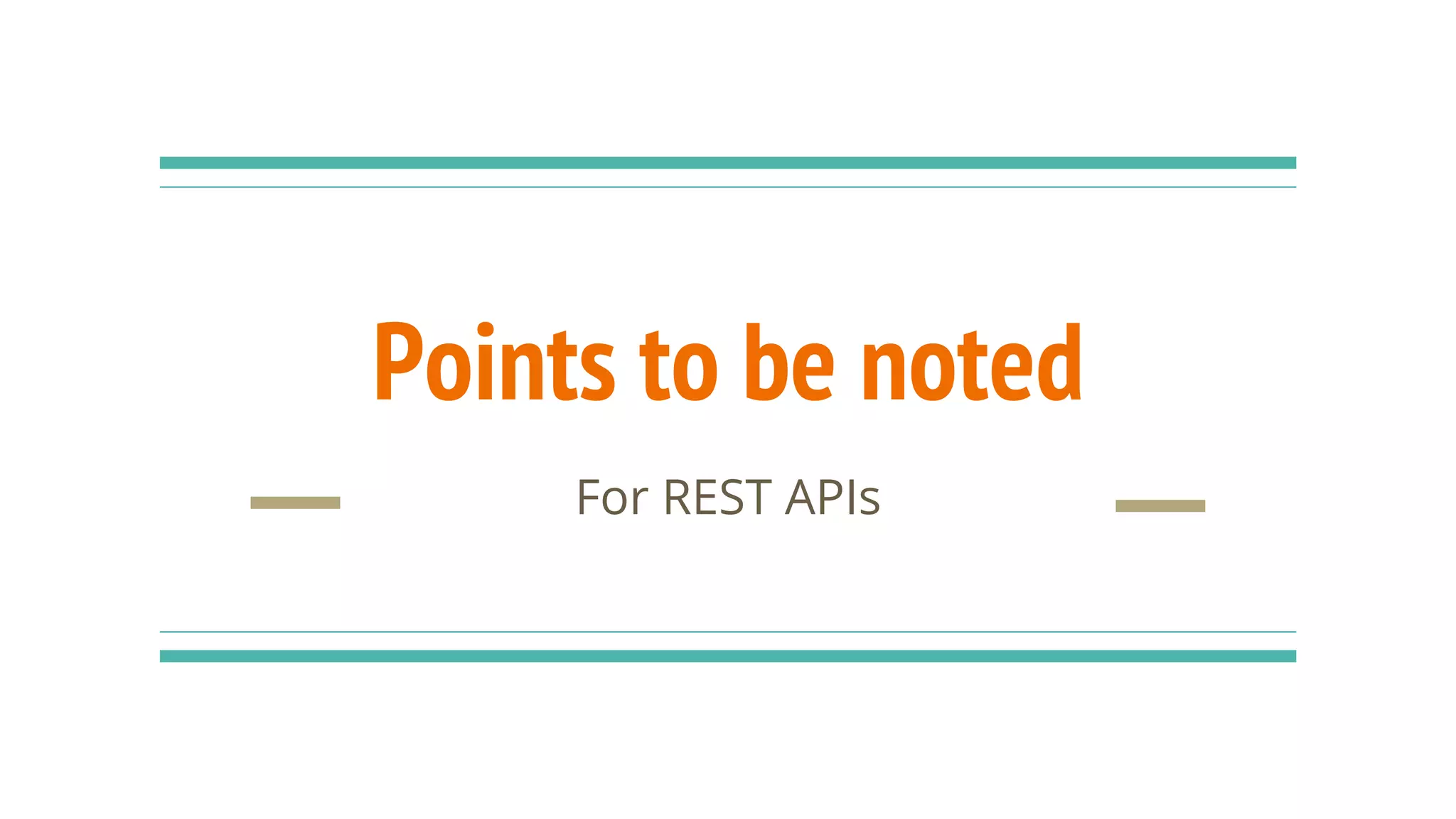 Points to be noted

For REST APIs